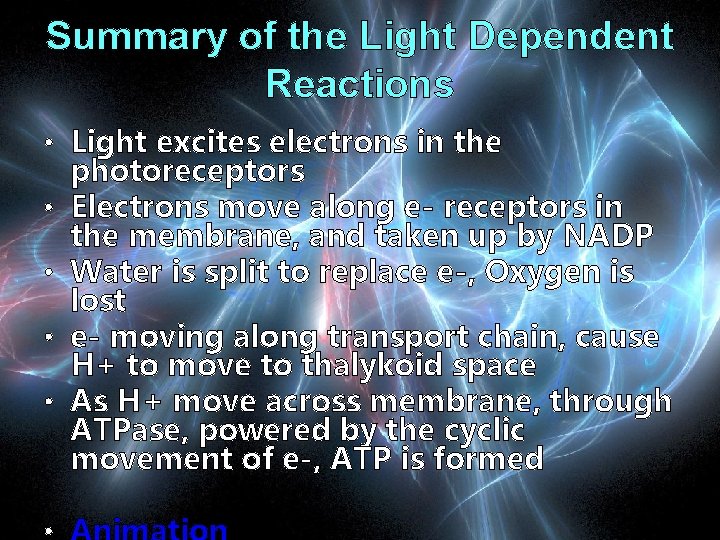 Summary of the Light Dependent Reactions

• Light excites electrons in the photoreceptors
• Electrons move along e- receptors in the membrane, and taken up by NADP
• Water is split to replace e-, Oxygen is lost
• e- moving along transport chain, cause H+ to move to thalykoid space
• As H+ move across membrane, through ATPase, powered by the cyclic movement of e-, ATP is formed

• Animation